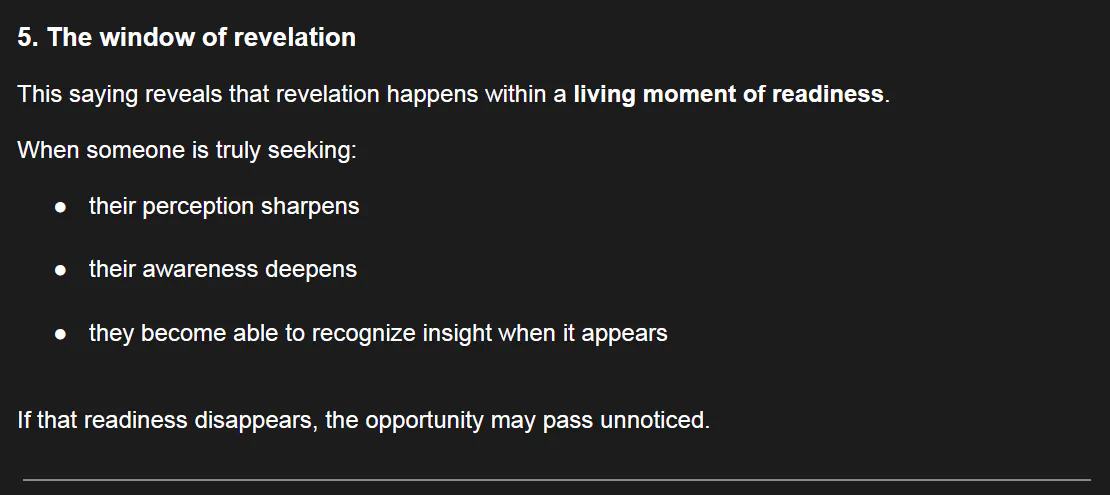 5. The window of revelation

This saying reveals that revelation happens within a living moment of readiness.

When someone is truly seeking:

- their perception sharpens
- their awareness deepens
- they become able to recognize insight when it appears

If that readiness disappears, the opportunity may pass unnoticed.